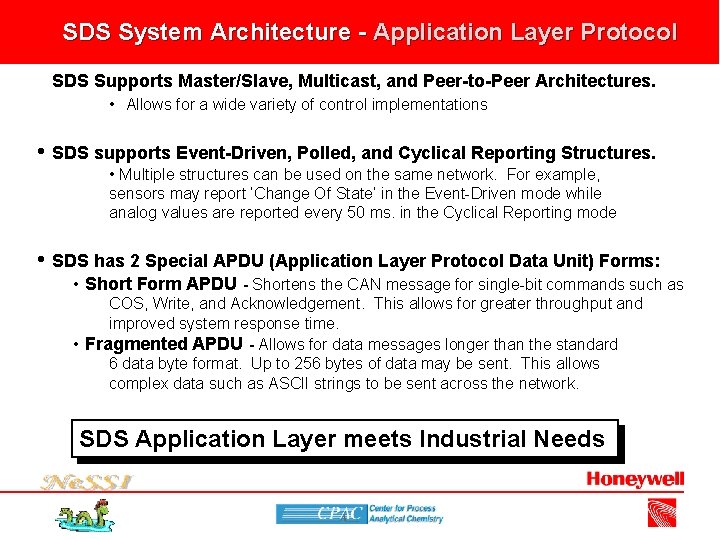 SDS System Architecture - Application Layer Protocol

SDS Supports Master/Slave, Multicast, and Peer-to-Peer Architectures.

• Allows for a wide variety of control implementations

• SDS supports Event-Driven, Polled, and Cyclical Reporting Structures.

• Multiple structures can be used on the same network. For example, sensors may report 'Change Of State' in the Event-Driven mode while analog values are reported every 50 ms. in the Cyclical Reporting mode

• SDS has 2 Special APDU (Application Layer Protocol Data Unit) Forms:

• Short Form APDU - Shortens the CAN message for single-bit commands such as COS, Write, and Acknowledgement. This allows for greater throughput and improved system response time.

• Fragmented APDU - Allows for data messages longer than the standard 6 data byte format. Up to 256 bytes of data may be sent. This allows complex data such as ASCII strings to be sent across the network.

SDS Application Layer meets Industrial Needs

NeSSI

Honeywell

CPAC Center for Process Analytical Chemistry